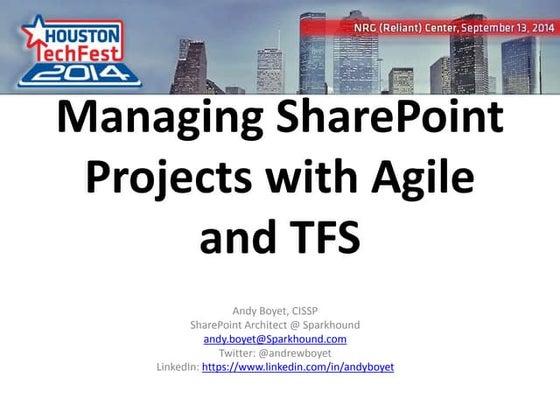 HOUSTON TechFest 2014

NRG (Reliant) Center, September 13, 2014

Managing SharePoint Projects with Agile and TFS

Andy Boyet, CISSP
SharePoint Architect @ Sparkhound
andy.boyet@Sparkhound.com
Twitter: @andrewboyet
LinkedIn: https://www.linkedin.com/in/andyboyet